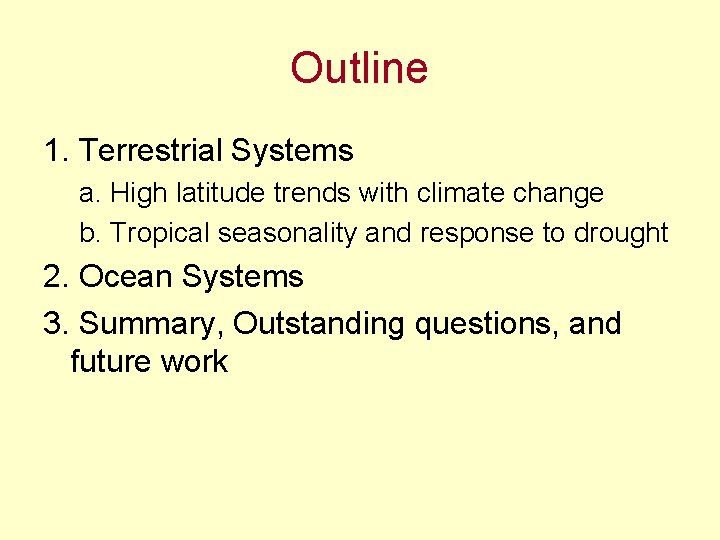 Outline

1. Terrestrial Systems

a. High latitude trends with climate change

b. Tropical seasonality and response to drought

2. Ocean Systems

3. Summary, Outstanding questions, and future work